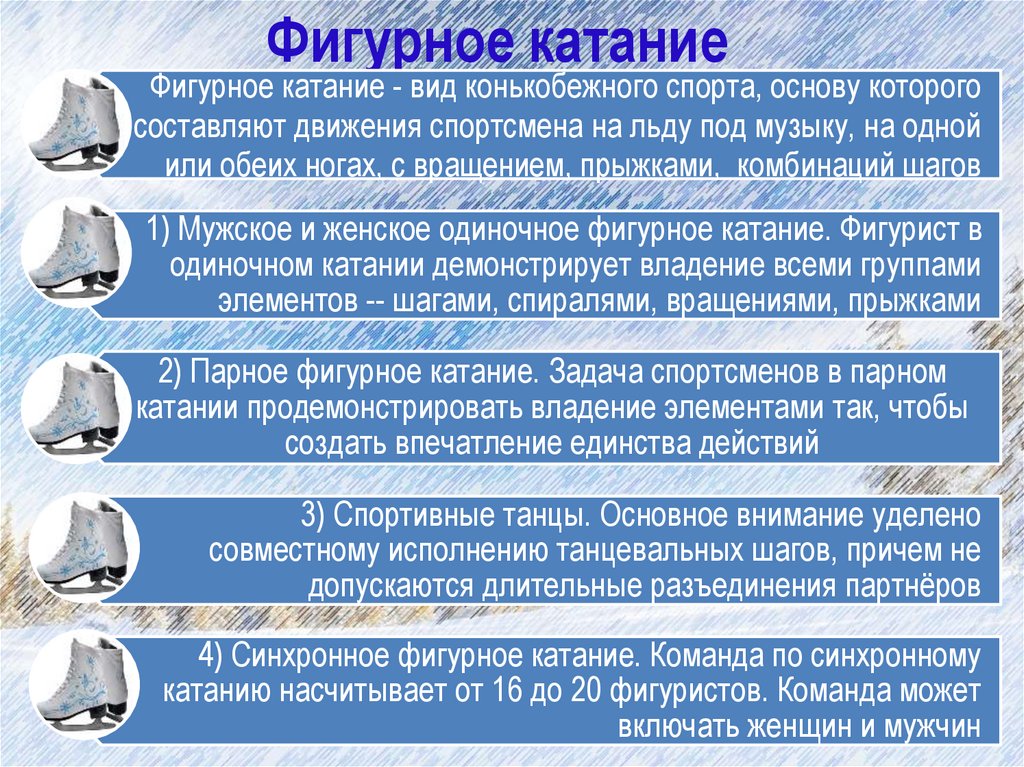 Фигурное катание

Фигурное катание - вид конькобежного спорта, основу которого составляют движения спортсмена на льду под музыку, на одной или обеих ногах, с вращением, прыжками, комбинаций шагов

1) Мужское и женское одиночное фигурное катание. Фигурист в одиночном катании демонстрирует владение всеми группами элементов -- шагами, спиралями, вращениями, прыжками

2) Парное фигурное катание. Задача спортсменов в парном катании продемонстрировать владение элементами так, чтобы создать впечатление единства действий

3) Спортивные танцы. Основное внимание уделено совместному исполнению танцевальных шагов, причем не допускаются длительные разъединения партнёров

4) Синхронное фигурное катание. Команда по синхронному катанию насчитывает от 16 до 20 фигуристов. Команда может включать женщин и мужчин